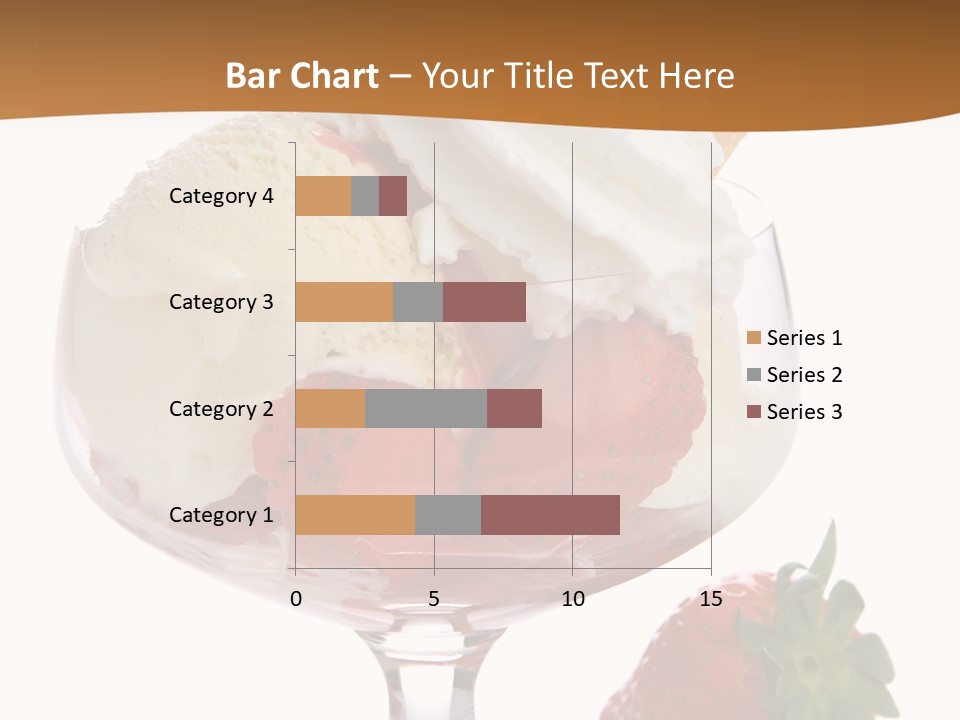 Bar Chart – Your Title Text Here

Category 4
Category 3
Category 2
Category 1

0
5
10
15

Series 1
Series 2
Series 3